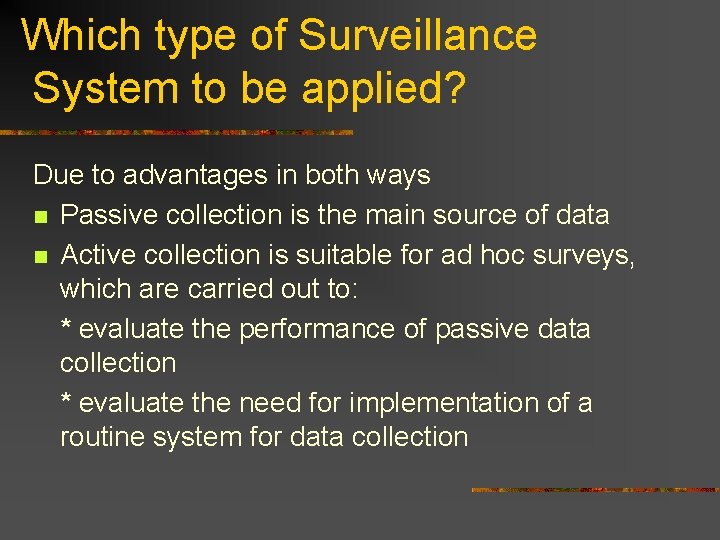 Which type of Surveillance System to be applied?

Due to advantages in both ways

- Passive collection is the main source of data
- Active collection is suitable for ad hoc surveys, which are carried out to:

\* evaluate the performance of passive data collection

\* evaluate the need for implementation of a routine system for data collection